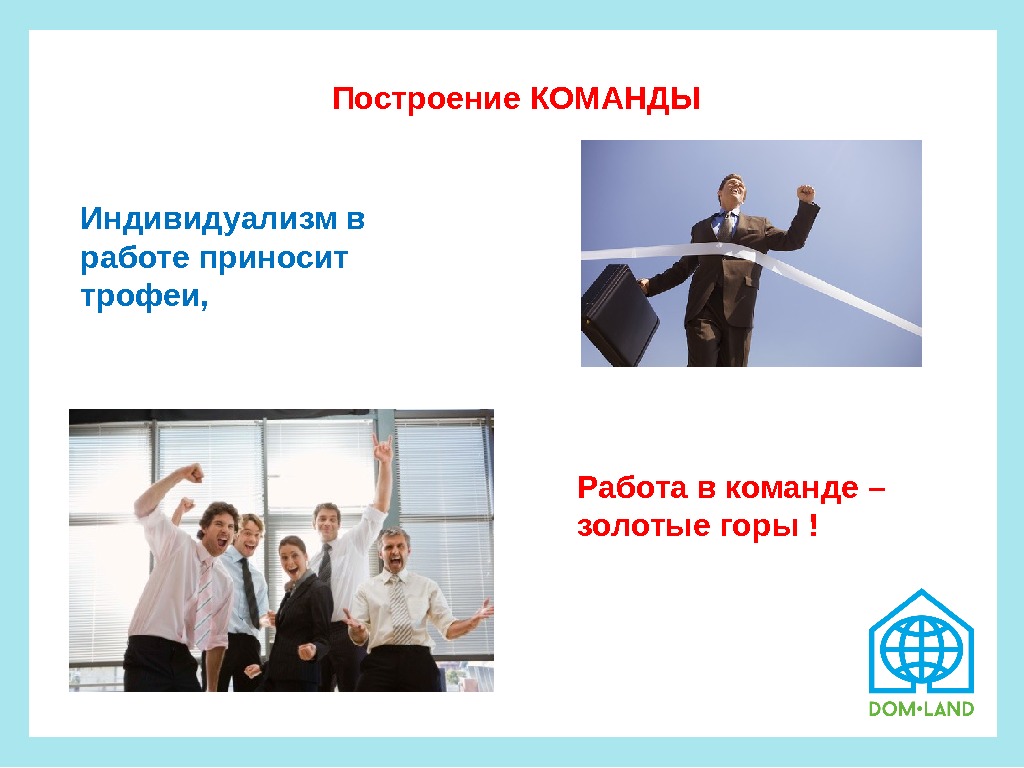 Построение КОМАНДЫ

Индивидуализм в работе приносит трофеи,

Работа в команде – золотые горы !

DOM•LAND